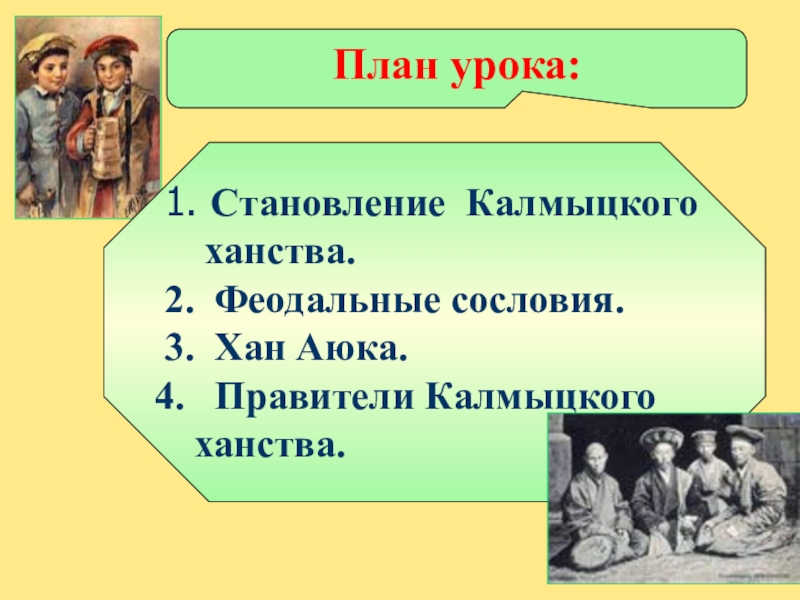 План урока:

1. Становление Калмыцкого ханства.
2. Феодальные сословия.
3. Хан Аюка.
4. Правители Калмыцкого ханства.